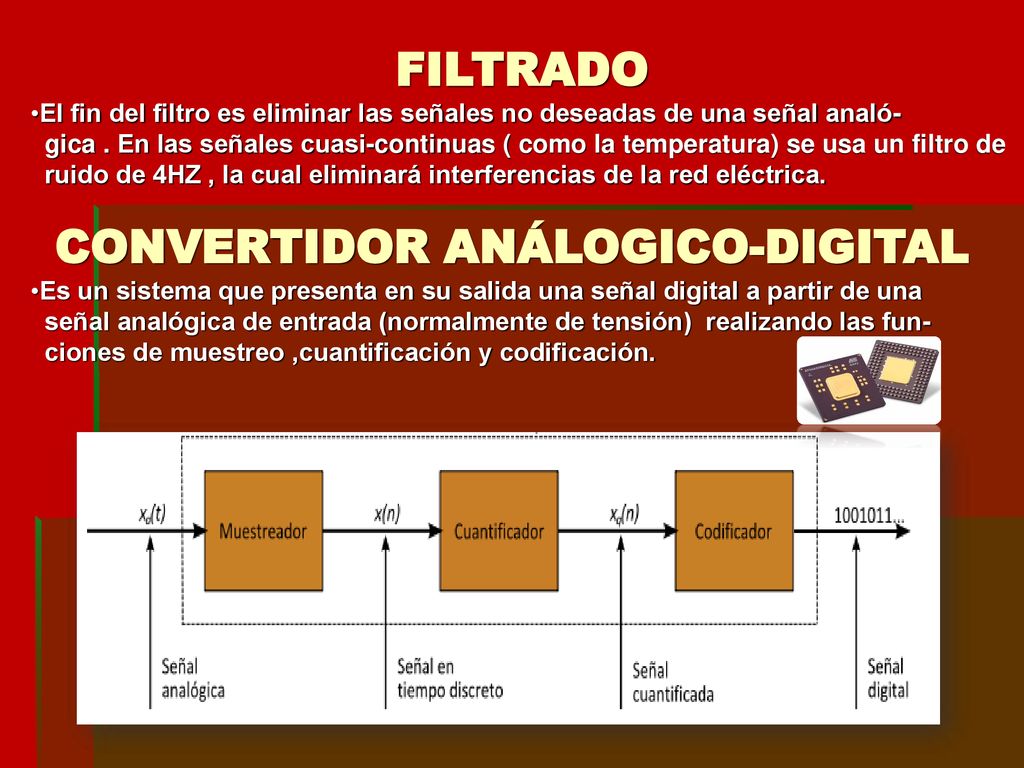 FILTRADO

•El fin del filtro es eliminar las señales no deseadas de una señal analógica . En las señales cuasi-continuas ( como la temperatura) se usa un filtro de ruido de 4HZ , la cual eliminará interferencias de la red eléctrica.

CONVERTIDOR ANÁLOGICO-DIGITAL

•Es un sistema que presenta en su salida una señal digital a partir de una señal analógica de entrada (normalmente de tensión) realizando las funciones de muestreo ,cuantificación y codificación.

$x_a(t)$

Muestreador

$x(n)$

Cuantificador

$x_q(n)$

Codificador

1001011...

Señal analógica

Señal en tiempo discreto

Señal cuantificada

Señal digital